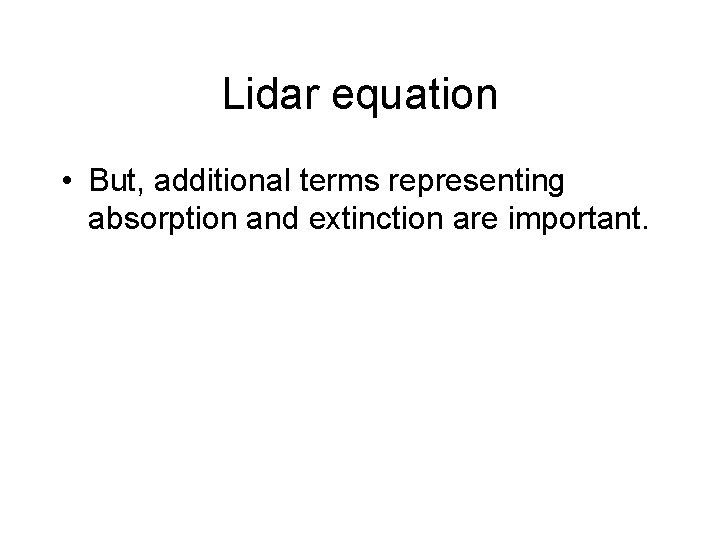 Lidar equation

• But, additional terms representing absorption and extinction are important.